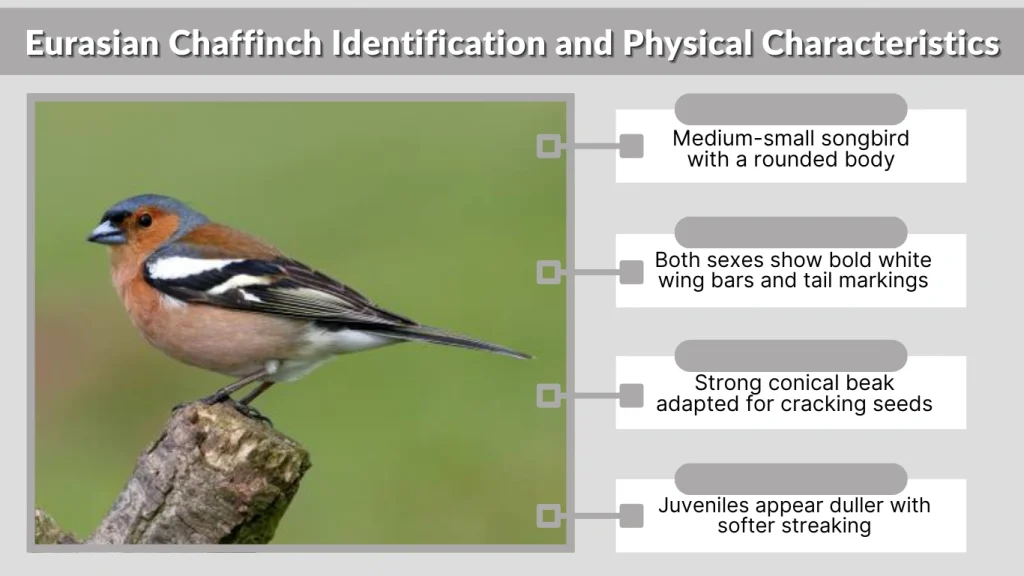 Eurasian Chaffinch Identification and Physical Characteristics

Medium-small songbird with a rounded body

Both sexes show bold white wing bars and tail markings

Strong conical beak adapted for cracking seeds

Juveniles appear duller with softer streaking